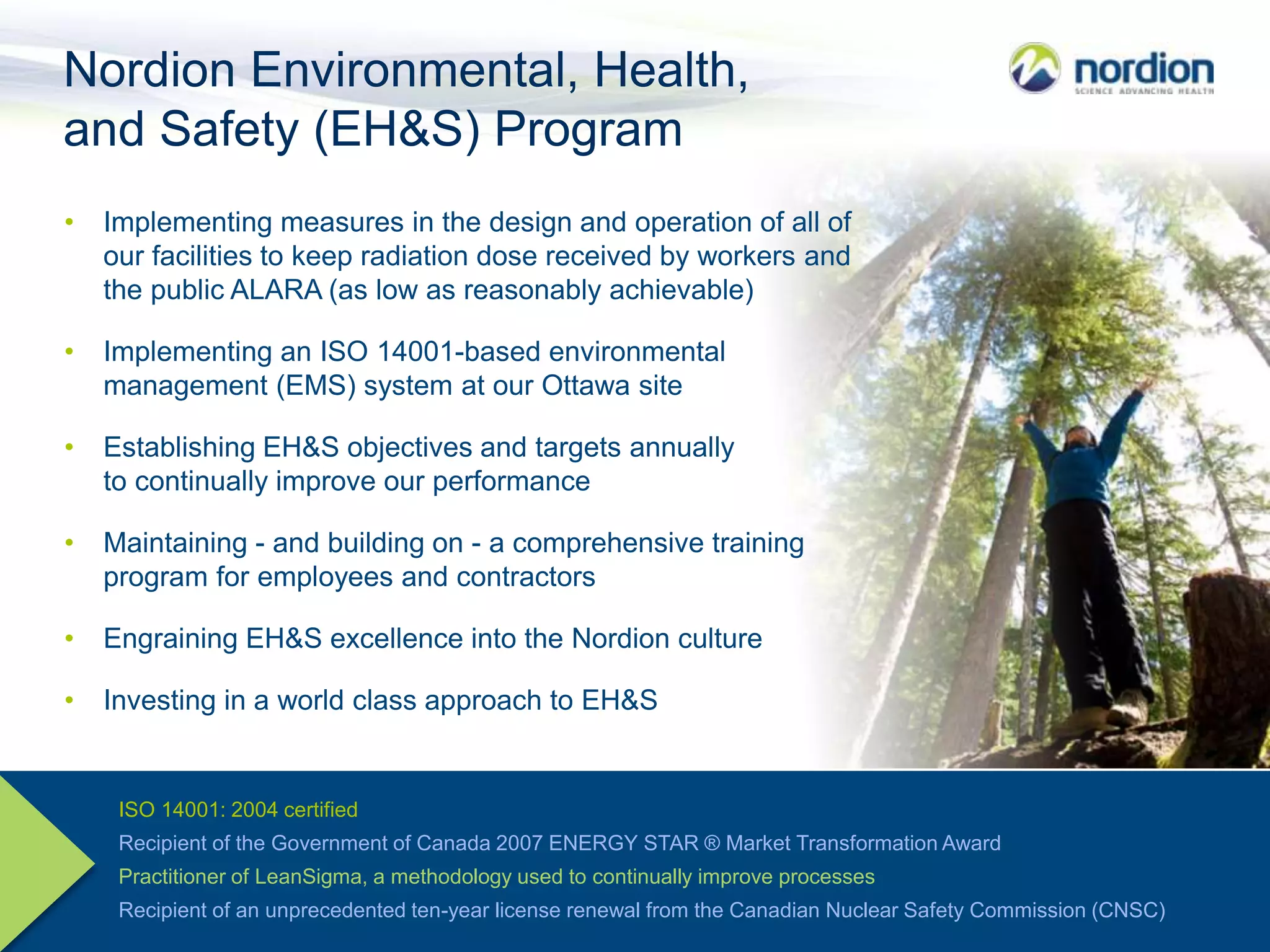 Nordion Environmental, Health, and Safety (EH&S) Program

nordion
SCIENCE ADVANCING HEALTH

• Implementing measures in the design and operation of all of our facilities to keep radiation dose received by workers and the public ALARA (as low as reasonably achievable)

• Implementing an ISO 14001-based environmental management (EMS) system at our Ottawa site

• Establishing EH&S objectives and targets annually to continually improve our performance

• Maintaining - and building on - a comprehensive training program for employees and contractors

• Engraining EH&S excellence into the Nordion culture

• Investing in a world class approach to EH&S

ISO 14001: 2004 certified

Recipient of the Government of Canada 2007 ENERGY STAR ® Market Transformation Award

Practitioner of LeanSigma, a methodology used to continually improve processes

Recipient of an unprecedented ten-year license renewal from the Canadian Nuclear Safety Commission (CNSC)